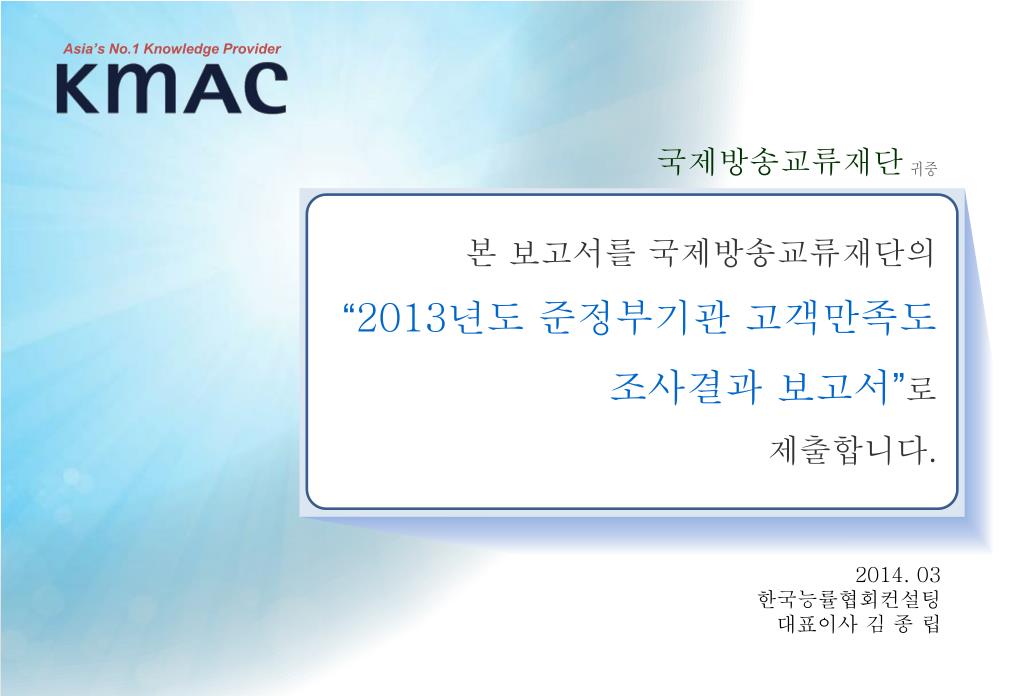 Asia's No.1 Knowledge Provider
KMAC

국제방송교류재단 귀중

본 보고서를 국제방송교류재단의 "2013년도 준정부기관 고객만족도 조사결과 보고서"로 제출합니다.

2014. 03
한국능률협회컨설팅
대표이사 김 종 립